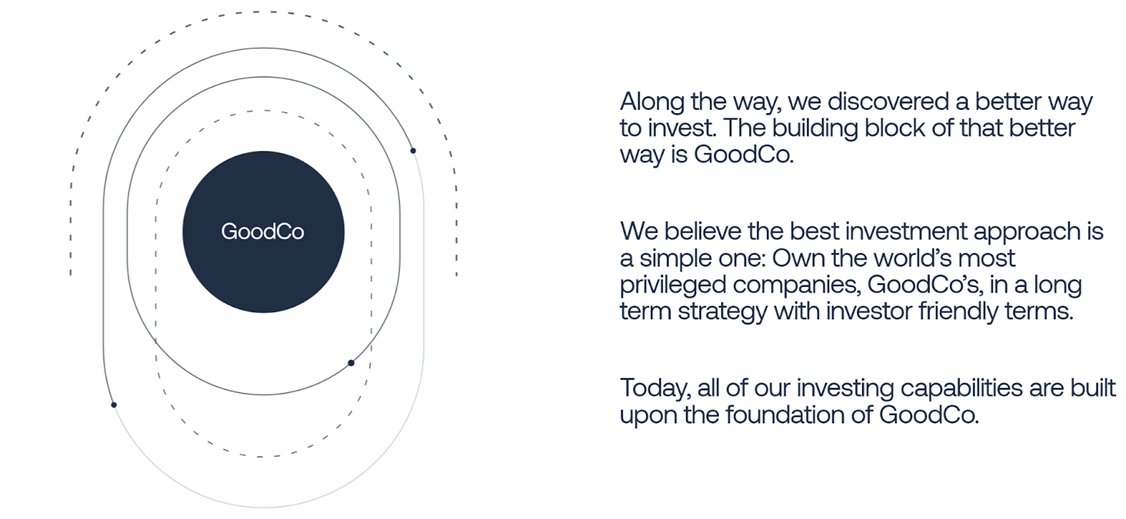 GoodCo

Along the way, we discovered a better way to invest. The building block of that better way is GoodCo.

We believe the best investment approach is a simple one: Own the world's most privileged companies, GoodCo's, in a long term strategy with investor friendly terms.

Today, all of our investing capabilities are built upon the foundation of GoodCo.